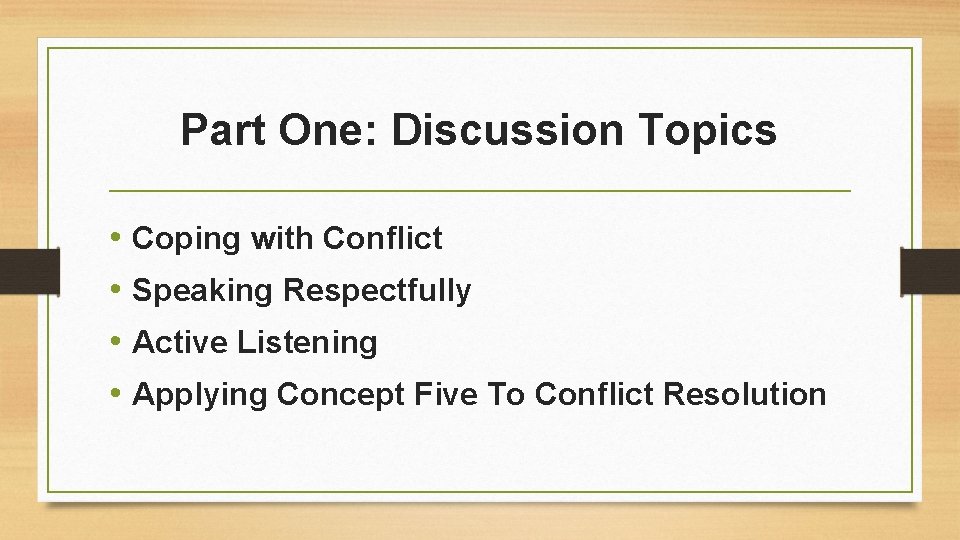 Part One: Discussion Topics

• Coping with Conflict
• Speaking Respectfully
• Active Listening
• Applying Concept Five To Conflict Resolution